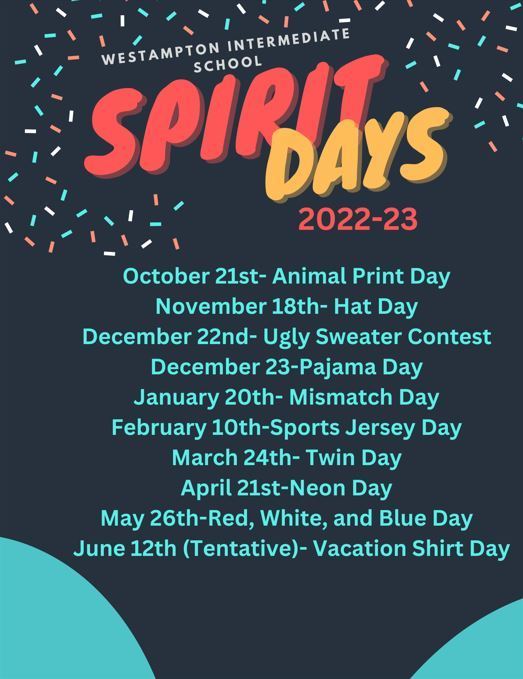 WESTAMPTON INTERMEDIATE SCHOOL

SPIRIT DAYS

2022-23

October 21st- Animal Print Day
November 18th- Hat Day
December 22nd- Ugly Sweater Contest
December 23-Pajama Day
January 20th- Mismatch Day
February 10th-Sports Jersey Day
March 24th- Twin Day
April 21st-Neon Day
May 26th-Red, White, and Blue Day
June 12th (Tentative)- Vacation Shirt Day